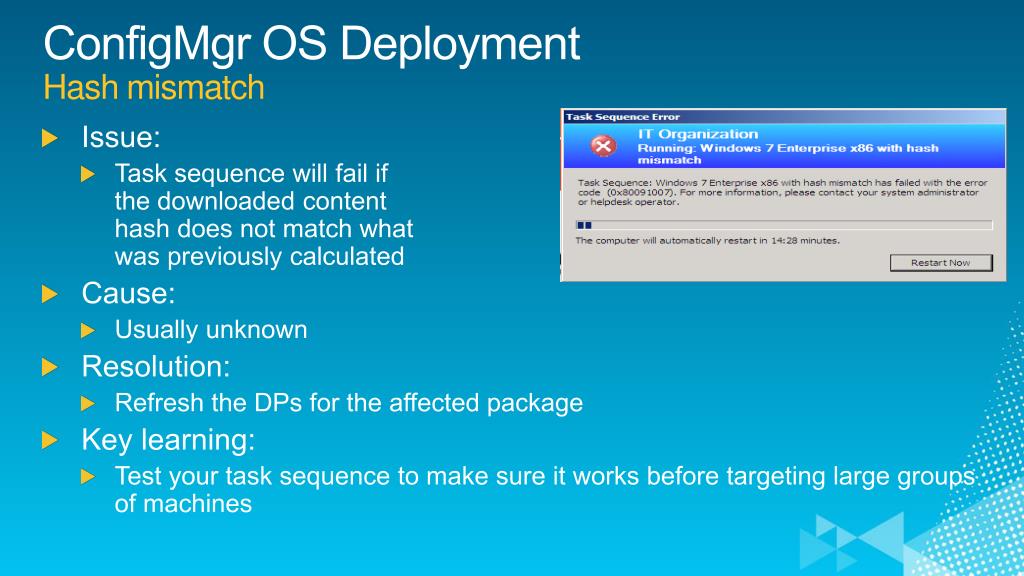 ConfigMgr OS Deployment
Hash mismatch

Issue:
Task sequence will fail if the downloaded content hash does not match what was previously calculated
Cause:
Usually unknown
Resolution:
Refresh the DPs for the affected package
Key learning:
Test your task sequence to make sure it works before targeting large groups of machines

Task Sequence Error
IT Organization
Running: Windows 7 Enterprise x86 with hash mismatch
Task Sequence: Windows 7 Enterprise x86 with hash mismatch has failed with the error code (0x80091007). For more information, please contact your system administrator or helpdesk operator.
The computer will automatically restart in 14:28 minutes.
Restart Now